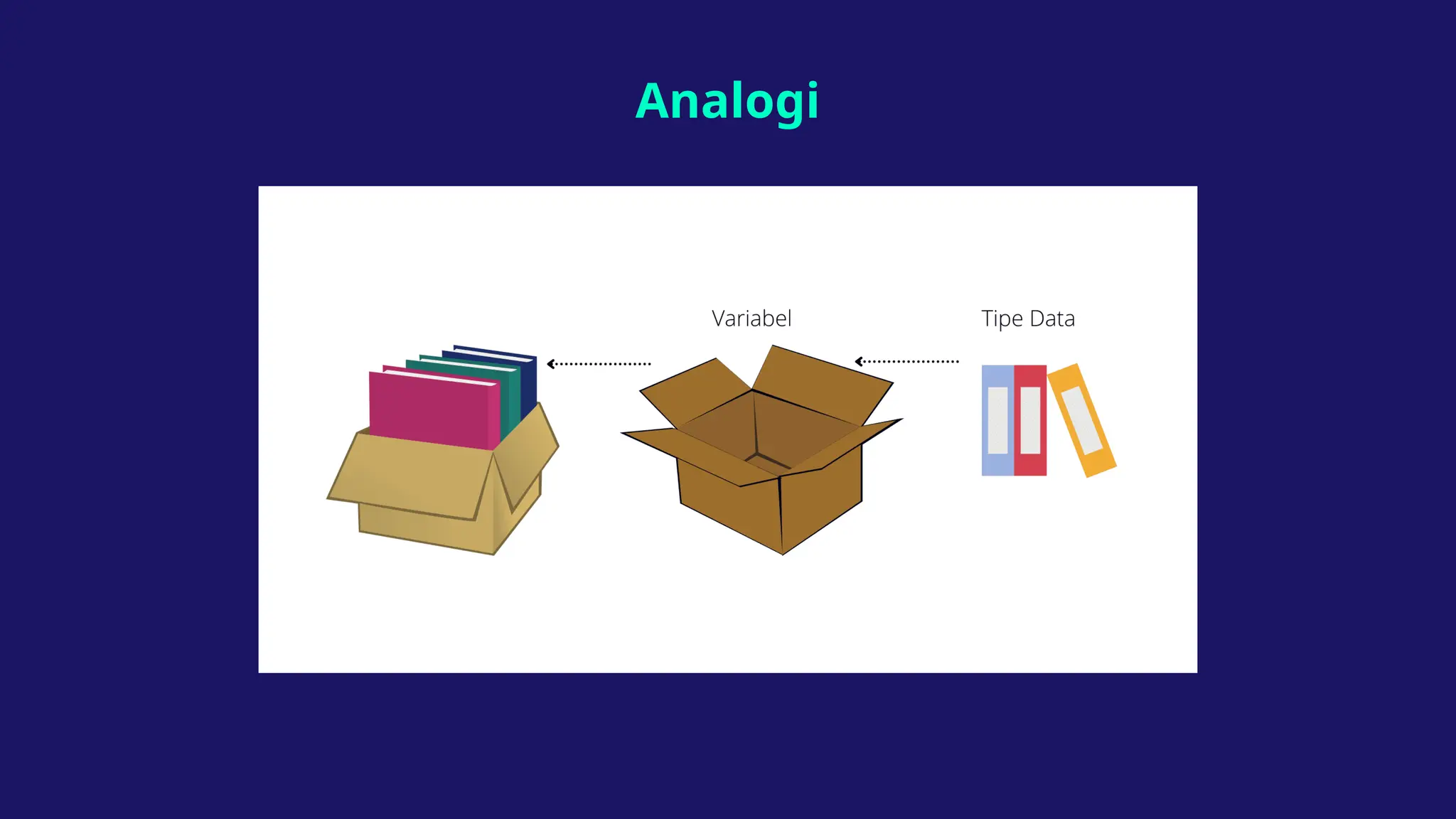 Analogi

Variabel

Tipe Data